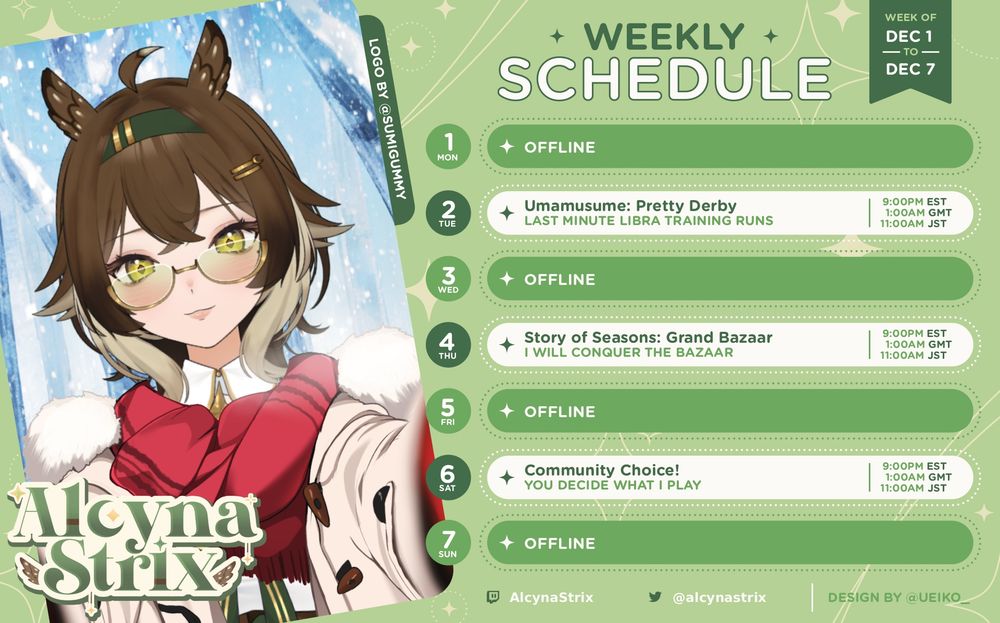 LOGO BY @SUMIGUMMY

Alcyna Strix

WEEKLY SCHEDULE

WEEK OF DEC 1 TO DEC 7

1 MON OFFLINE

2 TUE Umamusume: Pretty Derby
LAST MINUTE LIBRA TRAINING RUNS
9:00PM EST
1:00AM GMT
11:00AM JST

3 WED OFFLINE

4 THU Story of Seasons: Grand Bazaar
I WILL CONQUER THE BAZAAR
9:00PM EST
1:00AM GMT
11:00AM JST

5 FRI OFFLINE

6 SAT Community Choice!
YOU DECIDE WHAT I PLAY
9:00PM EST
1:00AM GMT
11:00AM JST

7 SUN OFFLINE

AlcynaStrix
@alcynastrix
DESIGN BY @UEIKO